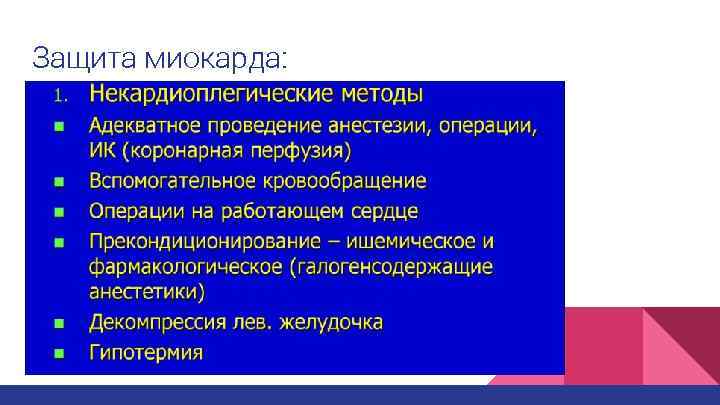 Защита миокарда:

1. Некардиоплегические методы

- Адекватное проведение анестезии, операции, ИК (коронарная перфузия)
- Вспомогательное кровообращение
- Операции на работающем сердце
- Прекондиционирование – ишемическое и фармакологическое (галогенсодержащие анестетики)
- Декомпрессия лев. желудочка
- Гипотермия